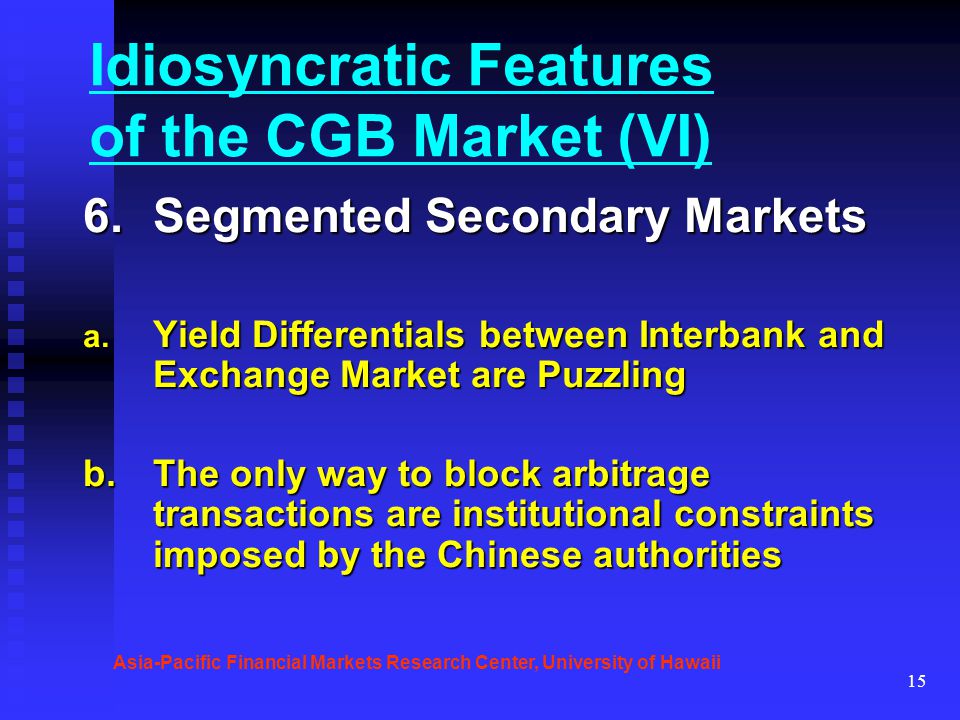 Idiosyncratic Features of the CGB Market (VI)

6. Segmented Secondary Markets

a. Yield Differentials between Interbank and Exchange Market are Puzzling

b. The only way to block arbitrage transactions are institutional constraints imposed by the Chinese authorities

Asia-Pacific Financial Markets Research Center, University of Hawaii

15